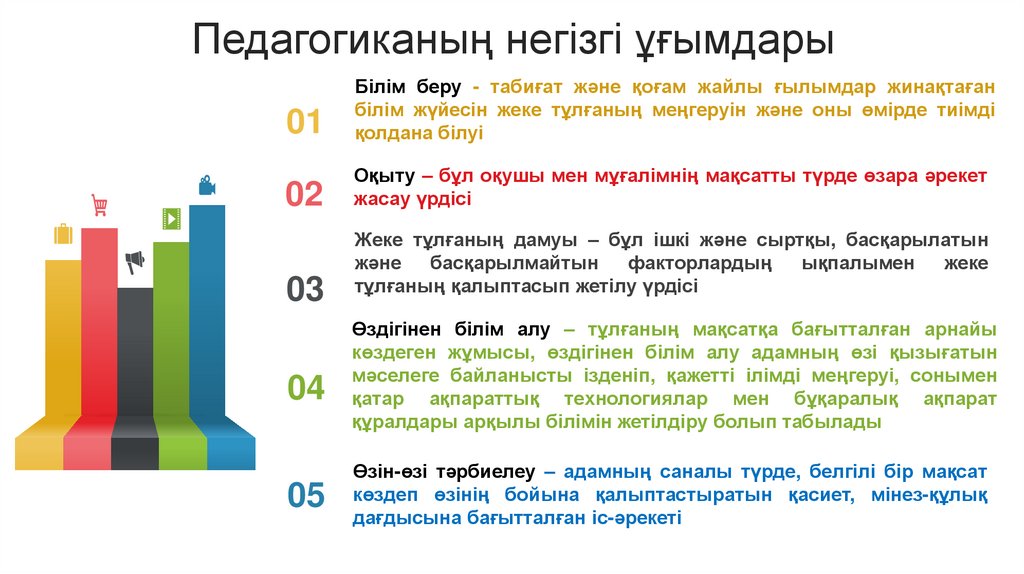 Педагогиканың негізгі ұғымдары

01

Білім беру - табиғат және қоғам жайлы ғылымдар жинақтаған білім жүйесін жеке тұлғаның меңгеруін және оны өмірде тиімді қолдана білуі

02

Оқыту – бұл оқушы мен мұғалімнің мақсатты түрде өзара әрекет жасау үрдісі

03

Жеке тұлғаның дамуы – бұл ішкі және сыртқы, басқарылатын және басқарылмайтын факторлардың ықпалымен жеке тұлғаның қалыптасып жетілу үрдісі

04

Өздігінен білім алу – тұлғаның мақсатқа бағытталған арнайы көздеген жұмысы, өздігінен білім алу адамның өзі қызығатын мәселеге байланысты ізденіп, қажетті ілімді меңгеруі, сонымен қатар ақпараттық технологиялар мен бұқаралық ақпарат құралдары арқылы білімін жетілдіру болып табылады

05

Өзін-өзі тәрбиелеу – адамның саналы түрде, белгілі бір мақсат көздеп өзінің бойына қалыптастыратын қасиет, мінез-құлық дағдысына бағытталған іс-әрекеті